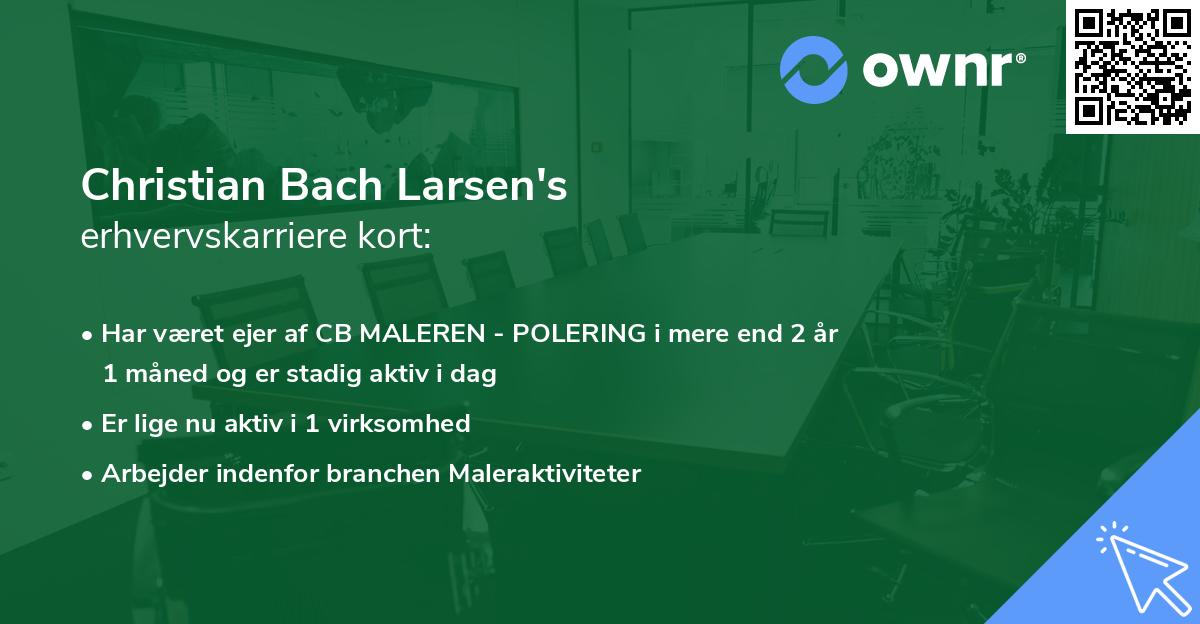 ownr®

Christian Bach Larsen's
erhvervskarriere kort:

• Har været ejer af CB MALEREN - POLERING i mere end 2 år 1 måned og er stadig aktiv i dag

• Er lige nu aktiv i 1 virksomhed

• Arbejder indenfor branchen Maleraktiviteter